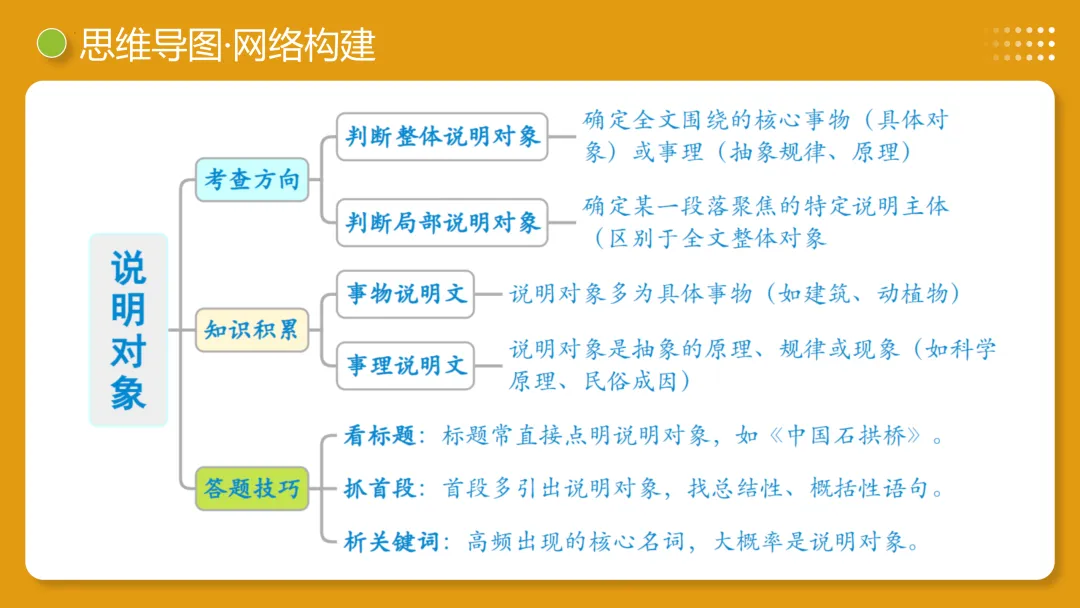 思维导图·网络构建

说明对象

考查方向

判断整体说明对象
确定全文围绕的核心事物（具体对象）或事理（抽象规律、原理）

判断局部说明对象
确定某一段落聚焦的特定说明主体（区别于全文整体对象

知识积累

事物说明文
说明对象多为具体事物（如建筑、动植物）

事理说明文
说明对象是抽象的原理、规律或现象（如科学原理、民俗成因）

答题技巧

看标题：标题常直接点明说明对象，如《中国石拱桥》。

抓首段：首段多引出说明对象，找总结性、概括性语句。

析关键词：高频出现的核心名词，大概率是说明对象。